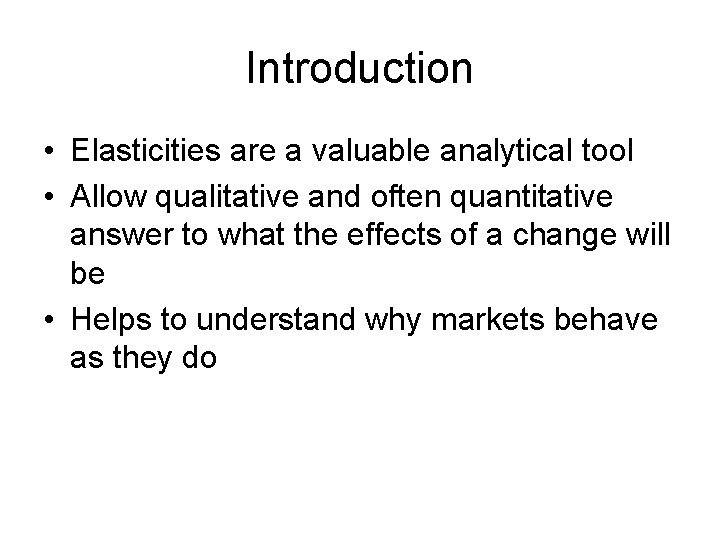 Introduction

• Elasticities are a valuable analytical tool
• Allow qualitative and often quantitative answer to what the effects of a change will be
• Helps to understand why markets behave as they do